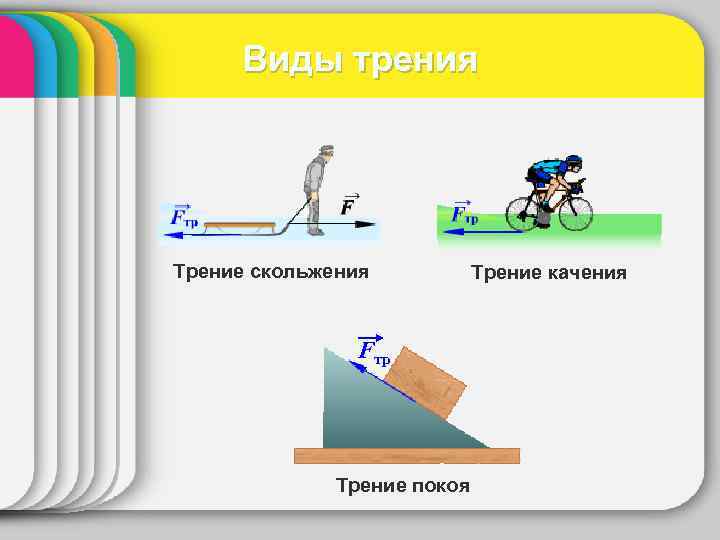 Виды трения

$\vec{F}_{тр}$

$\vec{F}$

Трение скольжения

$\vec{F}_{тр}$

Трение качения

$\vec{F}_{тр}$

Трение покоя